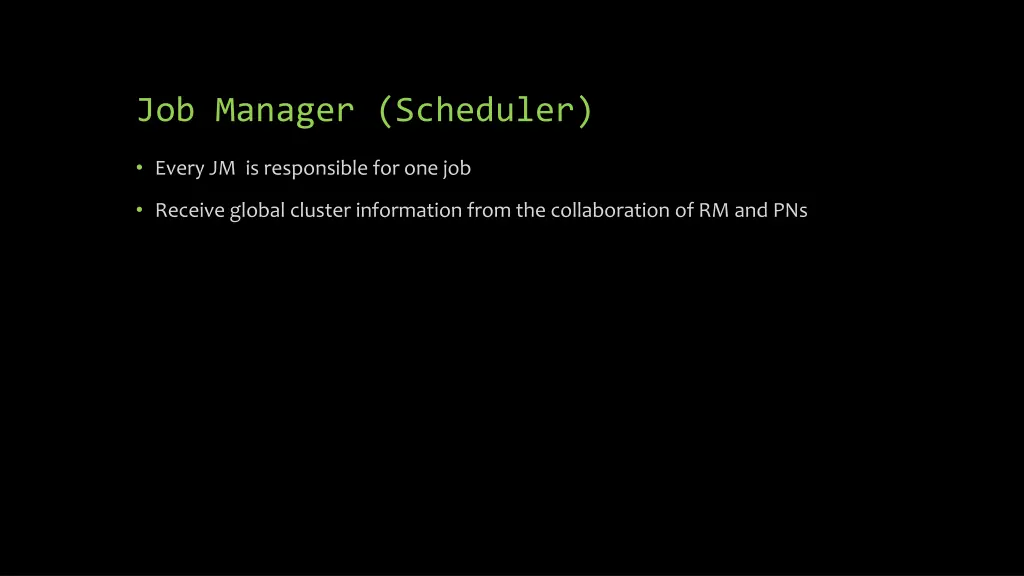 Job Manager (Scheduler)

• Every JM  is responsible for one job

• Receive global cluster information from the collaboration of RM and PNs